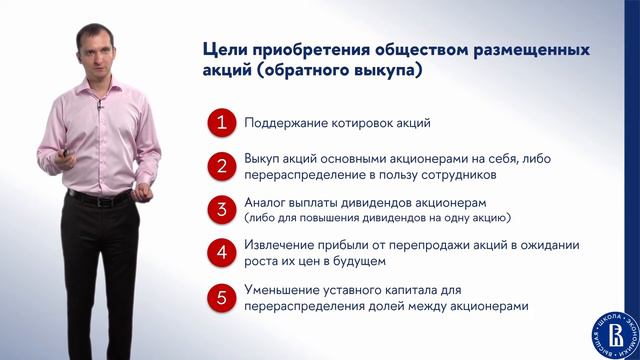 Цели приобретения обществом размещенных акций (обратного выкупа)

1 Поддержание котировок акций

2 Выкуп акций основными акционерами на себя, либо перераспределение в пользу сотрудников

3 Аналог выплаты дивидендов акционерам (либо для повышения дивидендов на одну акцию)

4 Извлечение прибыли от перепродажи акций в ожидании роста их цен в будущем

5 Уменьшение уставного капитала для перераспределения долей между акционерами

ВЫСШАЯ ШКОЛА ЭКОНОМИКИ